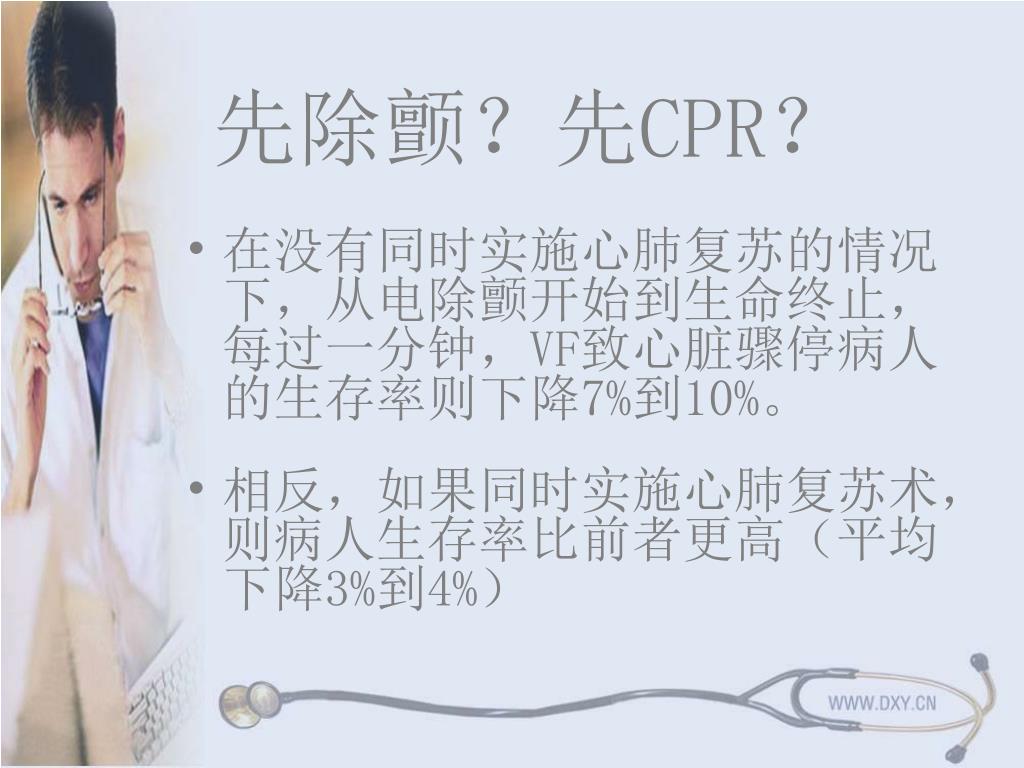 先除颤？先CPR？

• 在没有同时实施心肺复苏的情况下，从电除颤开始到生命终止，每过一分钟，VF致心脏骤停病人的生存率则下降7%到10%。

• 相反，如果同时实施心肺复苏术，则病人生存率比前者更高（平均下降3%到4%）

WWW.DXY.CN